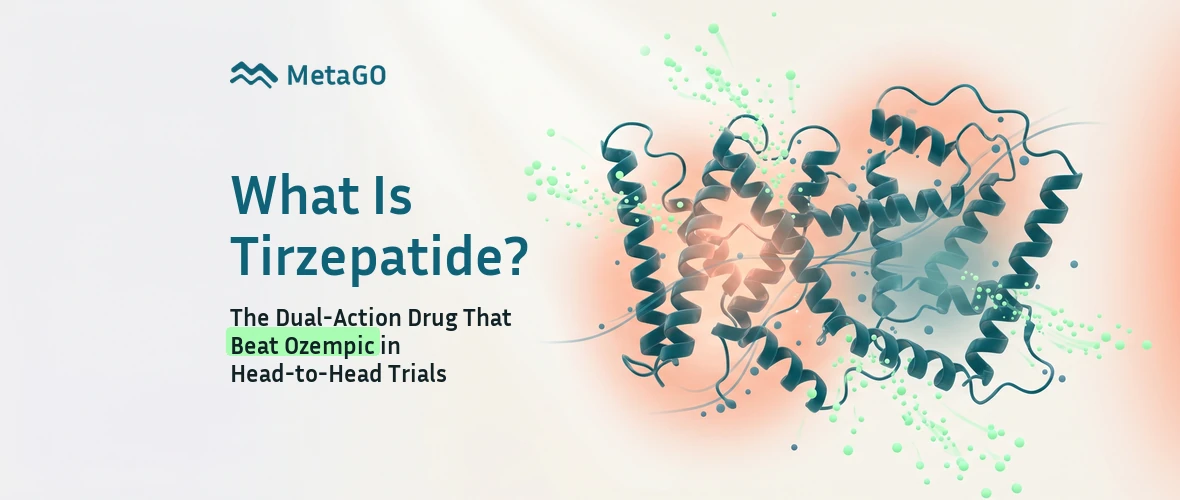 MetaGO

What Is Tirzepatide?

The Dual-Action Drug That Beat Ozempic in Head-to-Head Trials